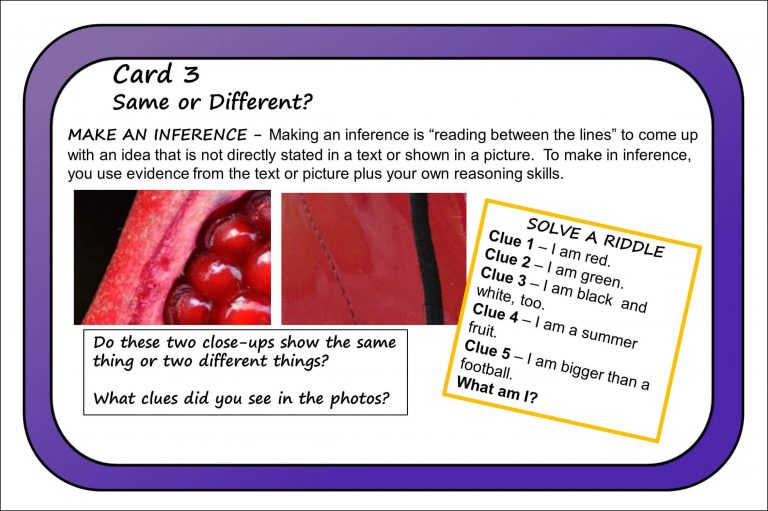 Card 3
Same or Different?

MAKE AN INFERENCE – Making an inference is "reading between the lines" to come up with an idea that is not directly stated in a text or shown in a picture. To make in inference, you use evidence from the text or picture plus your own reasoning skills.

Do these two close-ups show the same thing or two different things?

What clues did you see in the photos?

SOLVE A RIDDLE
Clue 1 – I am red.
Clue 2 – I am green.
Clue 3 – I am black and white, too.
Clue 4 – I am a summer fruit.
Clue 5 – I am bigger than a football.
What am I?